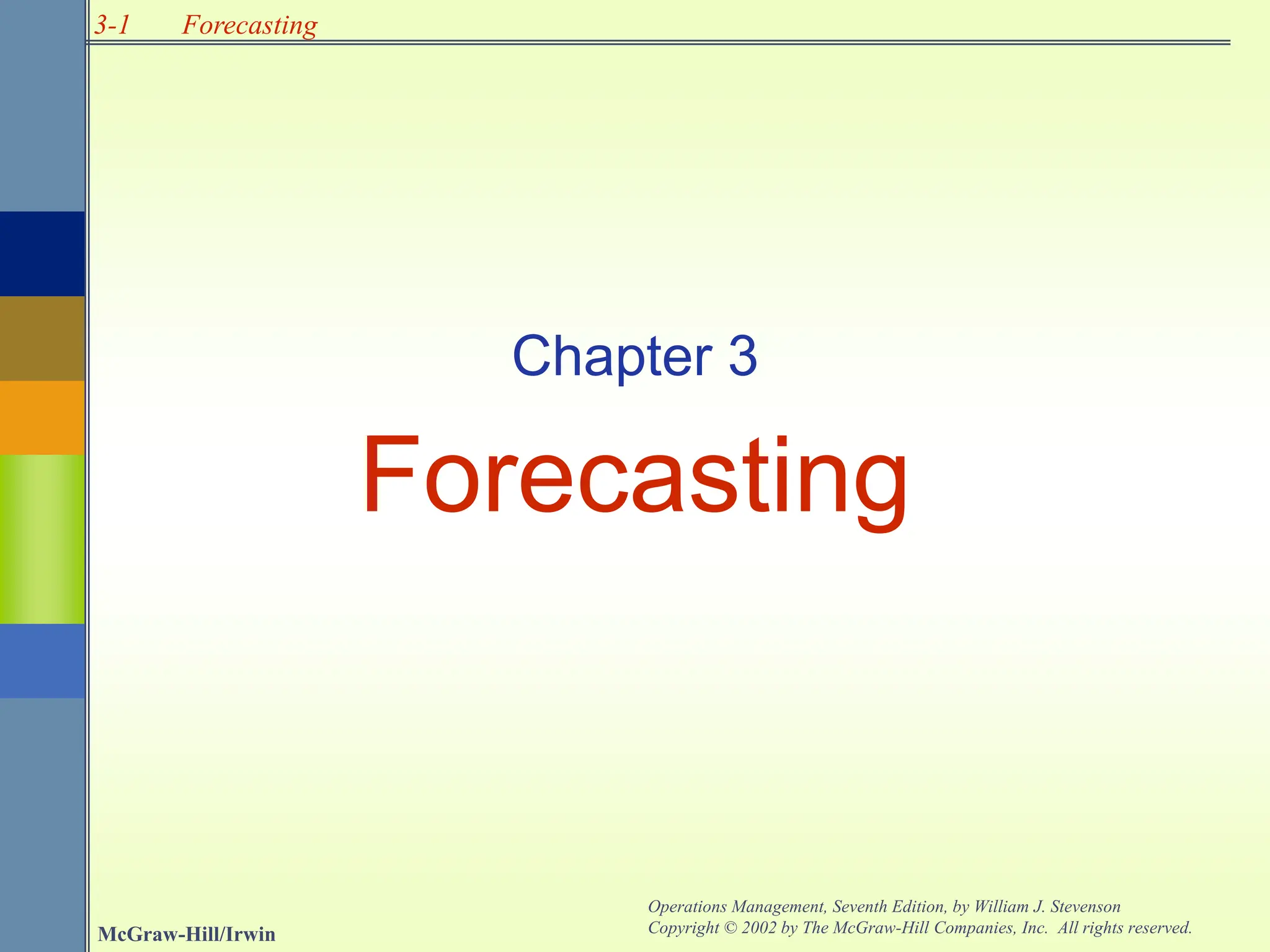 3-1 Forecasting

Chapter 3

Forecasting

McGraw-Hill/Irwin

Operations Management, Seventh Edition, by William J. Stevenson
Copyright © 2002 by The McGraw-Hill Companies, Inc. All rights reserved.